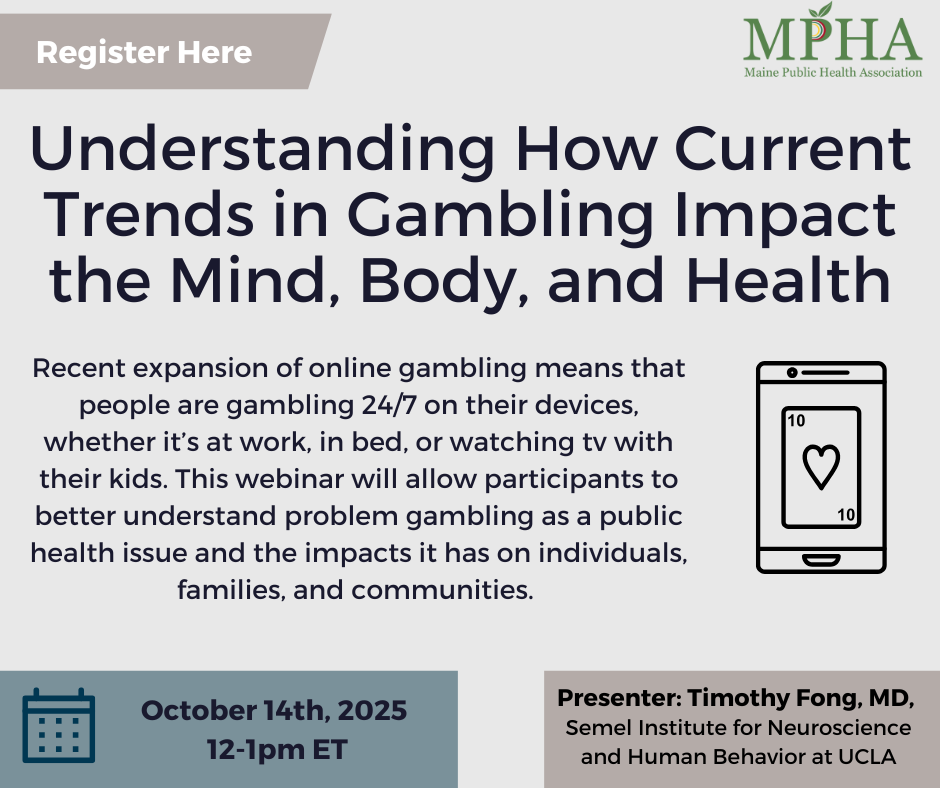 Register Here

MPHA
Maine Public Health Association

Understanding How Current Trends in Gambling Impact the Mind, Body, and Health

Recent expansion of online gambling means that people are gambling 24/7 on their devices, whether it's at work, in bed, or watching tv with their kids. This webinar will allow participants to better understand problem gambling as a public health issue and the impacts it has on individuals, families, and communities.

10
10

October 14th, 2025
12-1pm ET

Presenter: Timothy Fong, MD, Semel Institute for Neuroscience and Human Behavior at UCLA